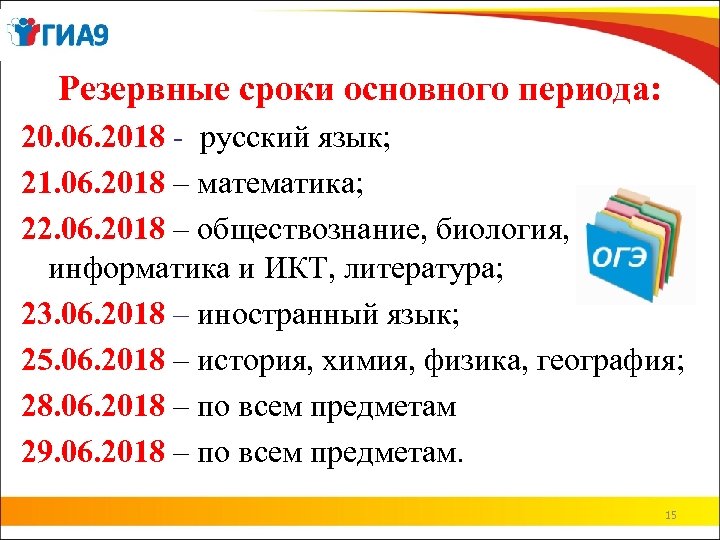 ГИА9

Резервные сроки основного периода:

20.06.2018 - русский язык;

21.06.2018 – математика;

22.06.2018 – обществознание, биология, информатика и ИКТ, литература;

ОГЭ

23.06.2018 – иностранный язык;

25.06.2018 – история, химия, физика, география;

28.06.2018 – по всем предметам

29.06.2018 – по всем предметам.

15